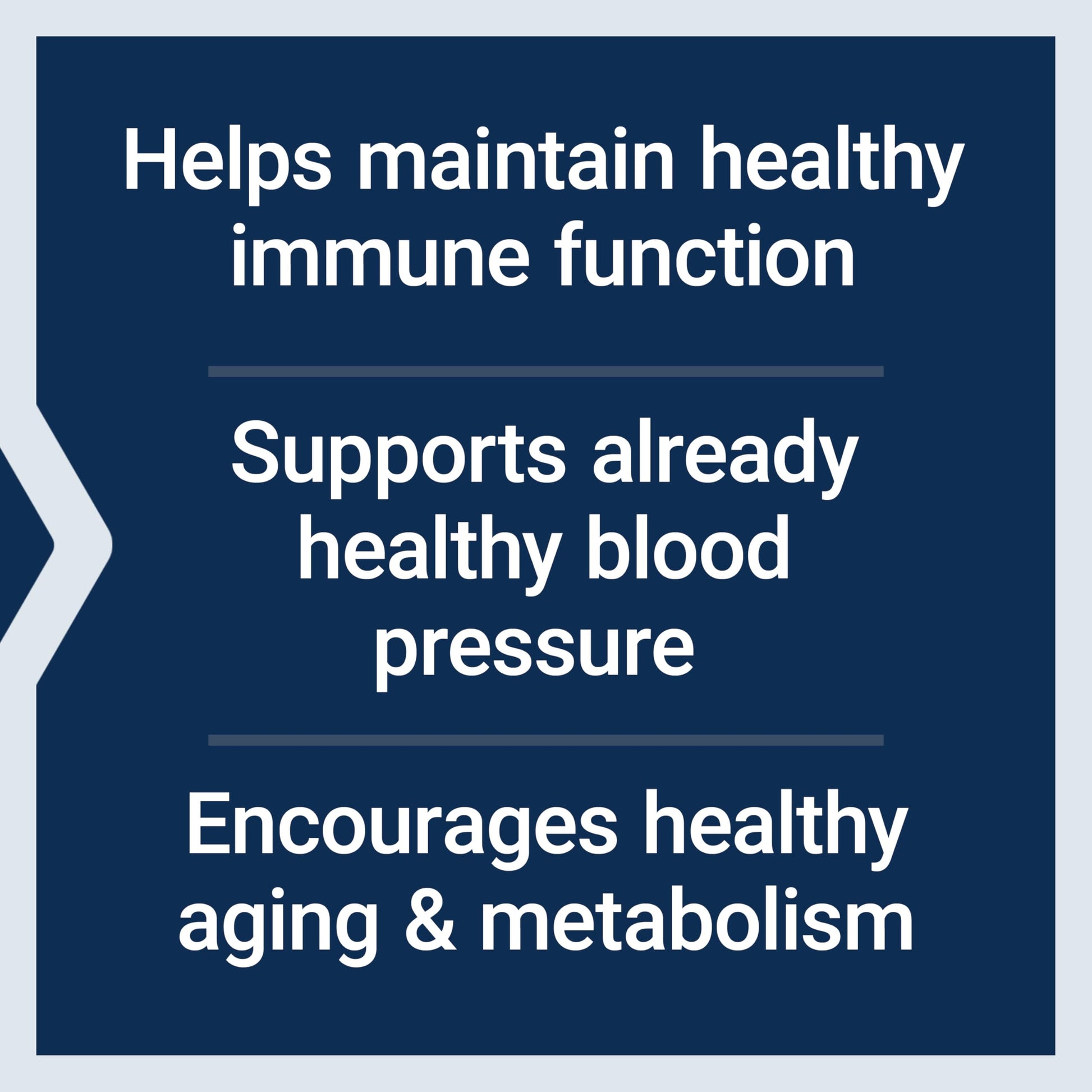 Helps maintain healthy immune function

Supports already healthy blood pressure

Encourages healthy aging & metabolism